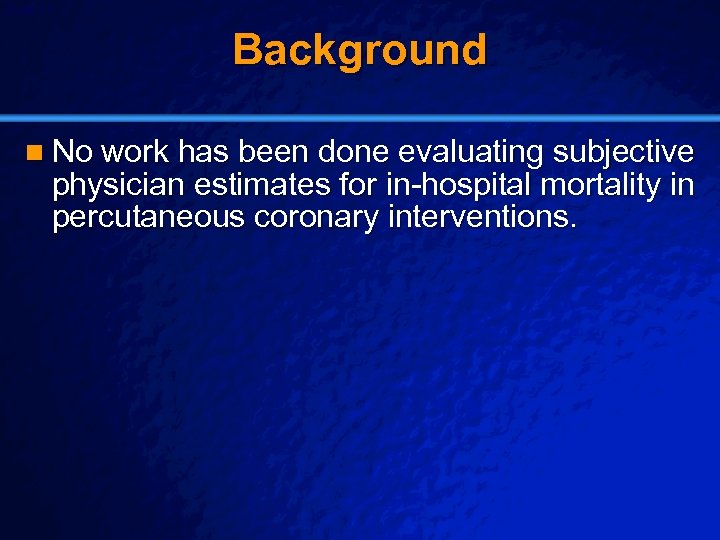 Background

No work has been done evaluating subjective physician estimates for in-hospital mortality in percutaneous coronary interventions.